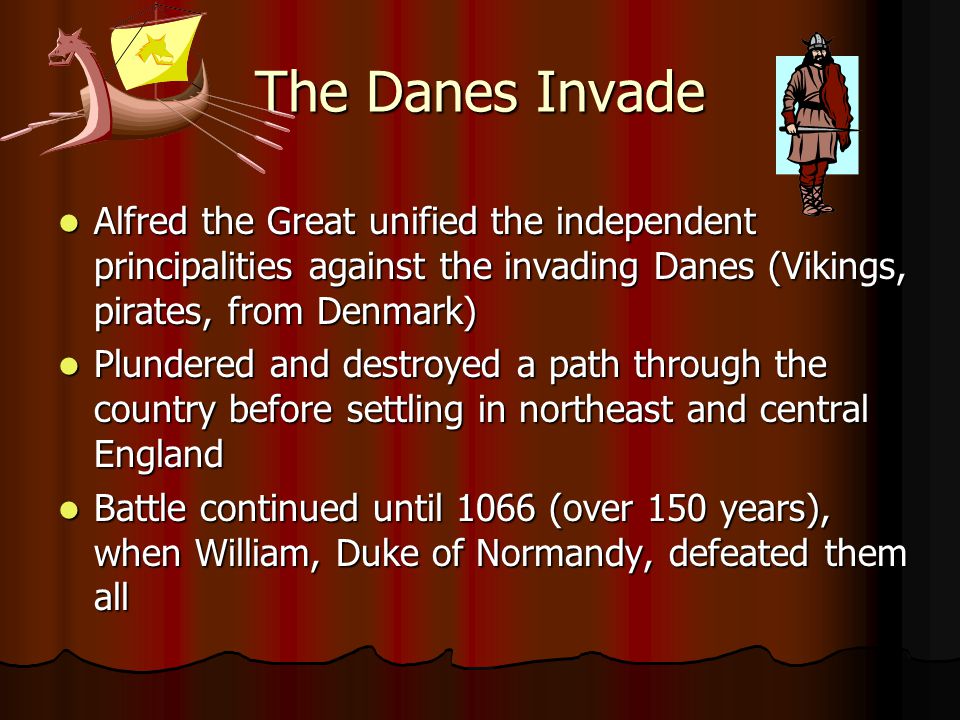 The Danes Invade

- Alfred the Great unified the independent principalities against the invading Danes (Vikings, pirates, from Denmark)
- Plundered and destroyed a path through the country before settling in northeast and central England
- Battle continued until 1066 (over 150 years), when William, Duke of Normandy, defeated them all